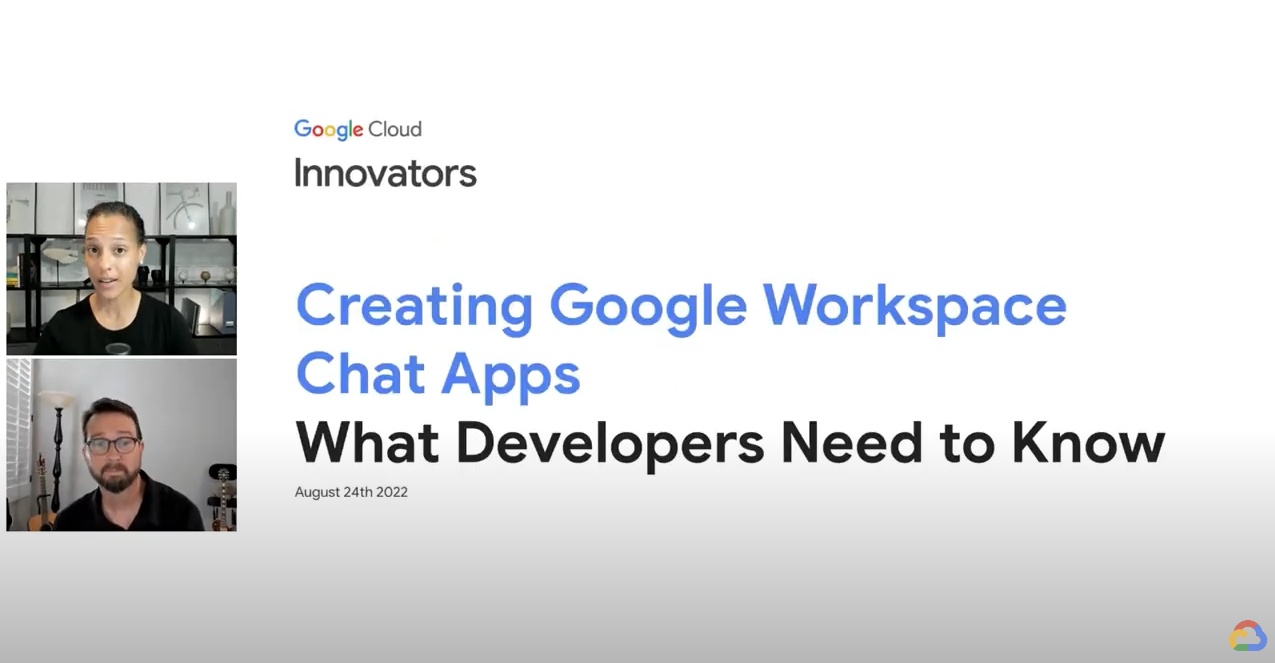 Google Cloud
Innovators

Creating Google Workspace Chat Apps
What Developers Need to Know

August 24th 2022